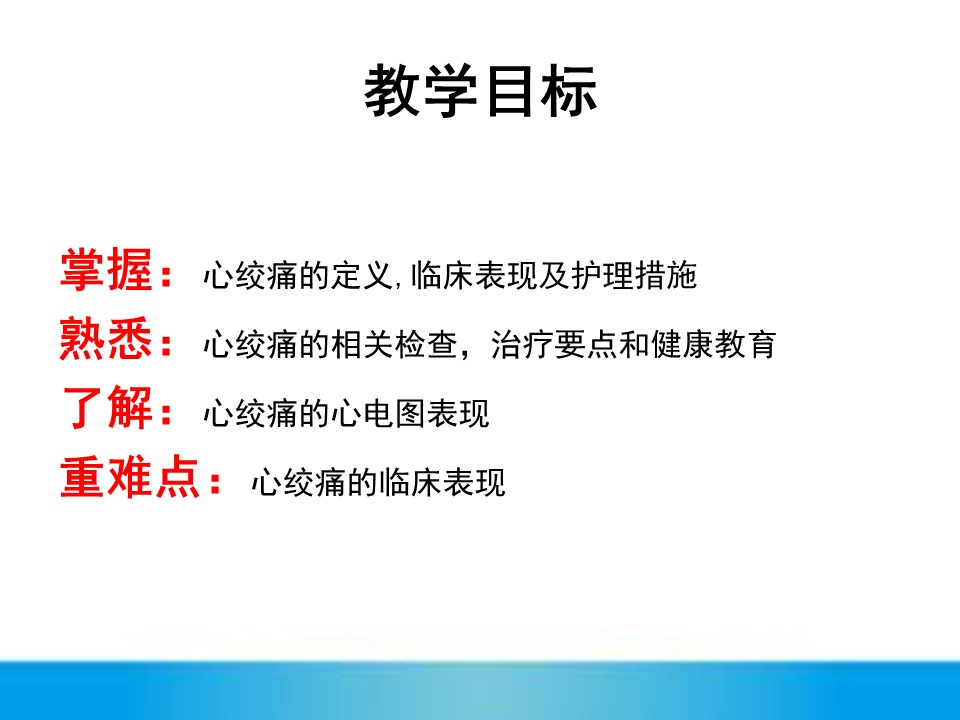 教学目标

掌握： 心绞痛的定义,临床表现及护理措施

熟悉： 心绞痛的相关检查，治疗要点和健康教育

了解： 心绞痛的心电图表现

重难点： 心绞痛的临床表现